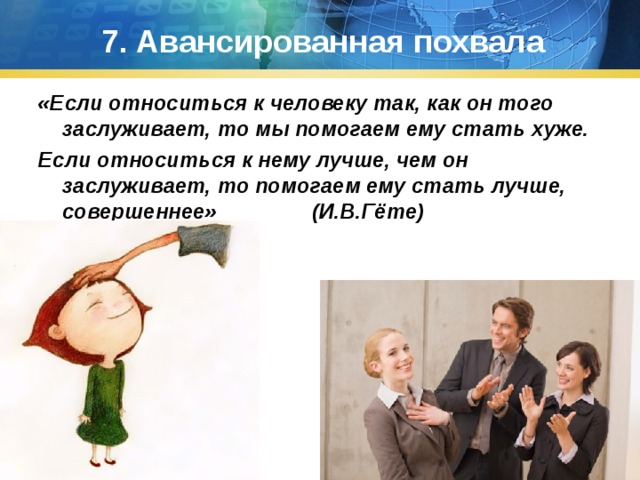 7. Авансированная похвала

«Если относиться к человеку так, как он того заслуживает, то мы помогаем ему стать хуже.

Если относиться к нему лучше, чем он заслуживает, то помогаем ему стать лучше, совершеннее» (И.В.Гёте)